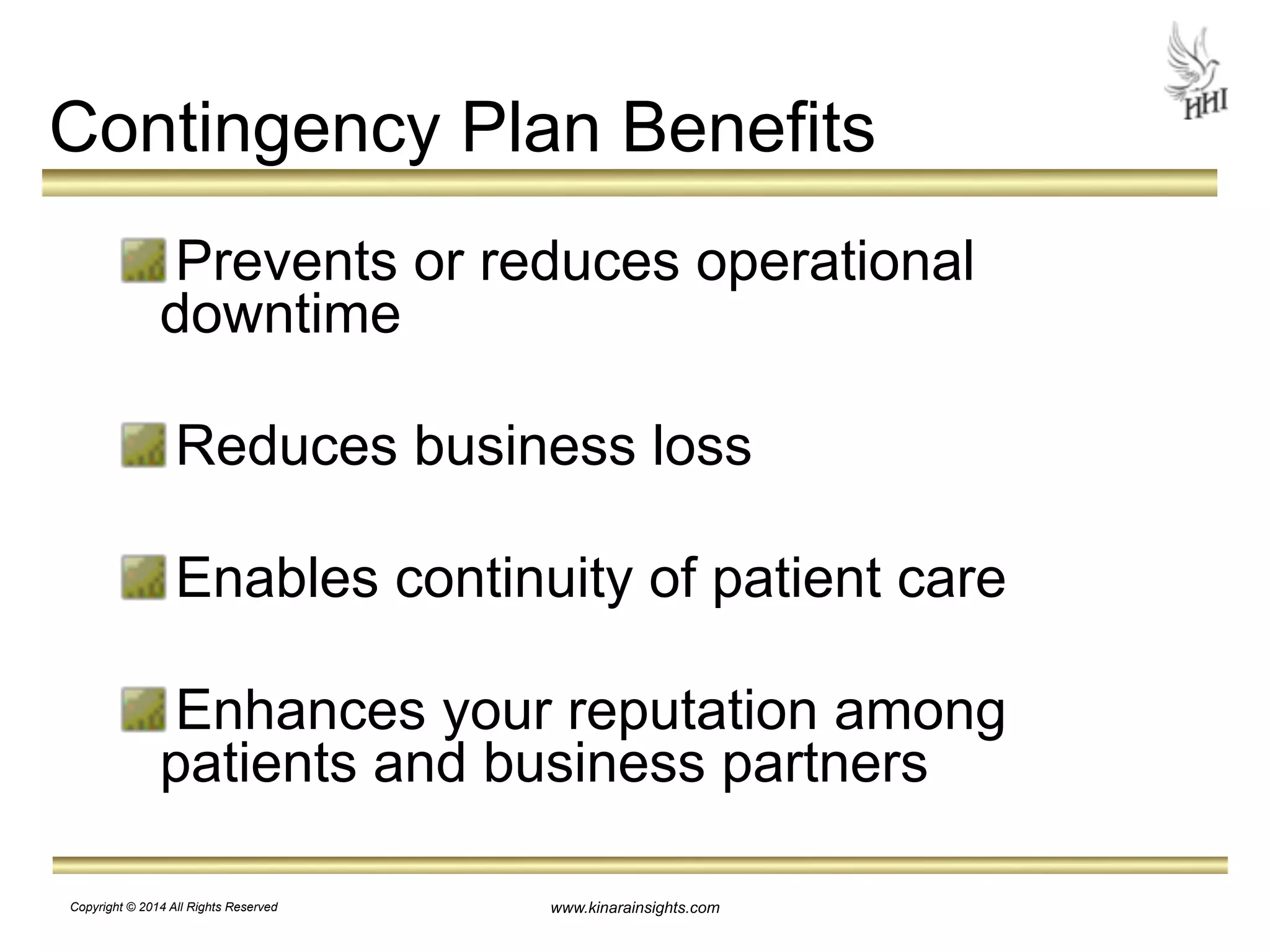 HHI

Contingency Plan Benefits

Prevents or reduces operational downtime

Reduces business loss

Enables continuity of patient care

Enhances your reputation among patients and business partners

Copyright © 2014 All Rights Reserved

www.kinarainsights.com